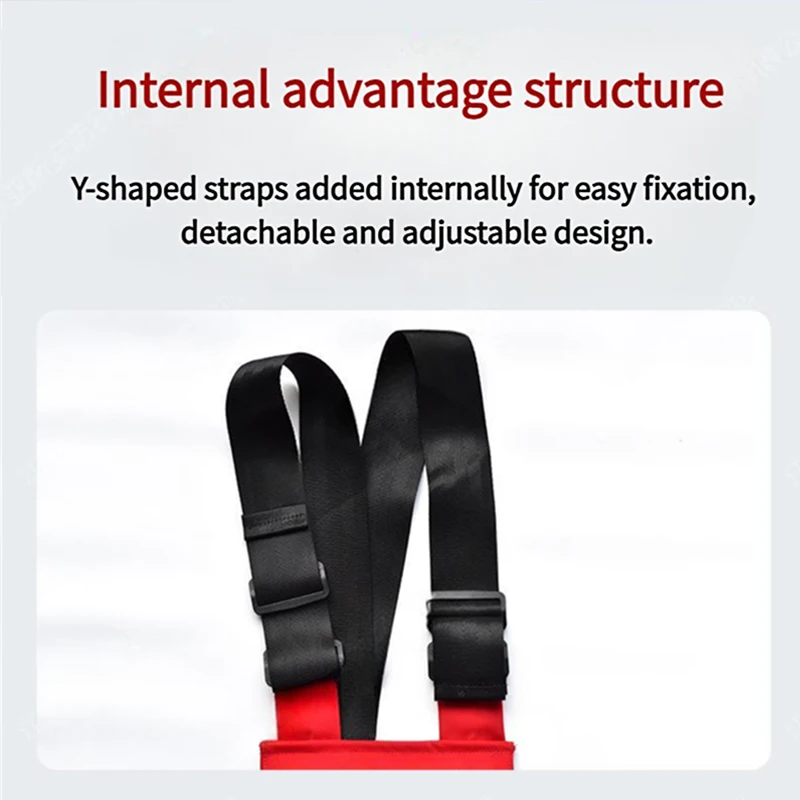 Internal advantage structure

Y-shaped straps added internally for easy fixation, detachable and adjustable design.